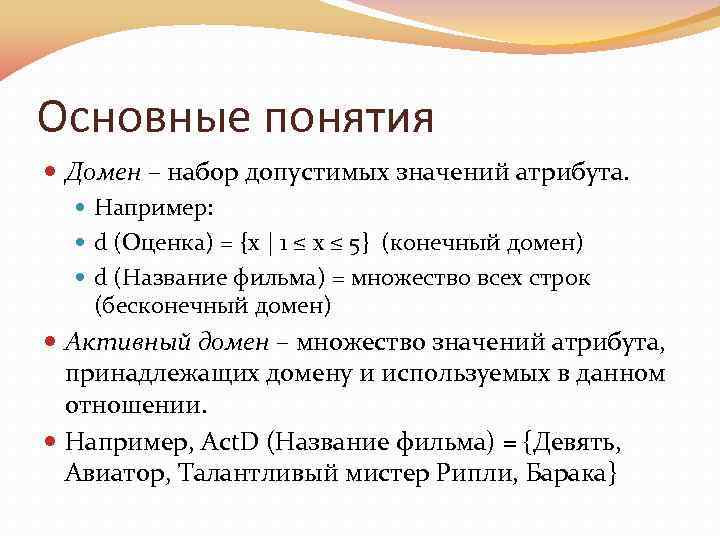 Основные понятия

Домен – набор допустимых значений атрибута.

Например:

d (Оценка) = $\{x \mid 1 \le x \le 5\}$ (конечный домен)

d (Название фильма) = множество всех строк (бесконечный домен)

Активный домен – множество значений атрибута, принадлежащих домену и используемых в данном отношении.

Например, ActD (Название фильма) = {Девять, Авиатор, Талантливый мистер Рипли, Барака}